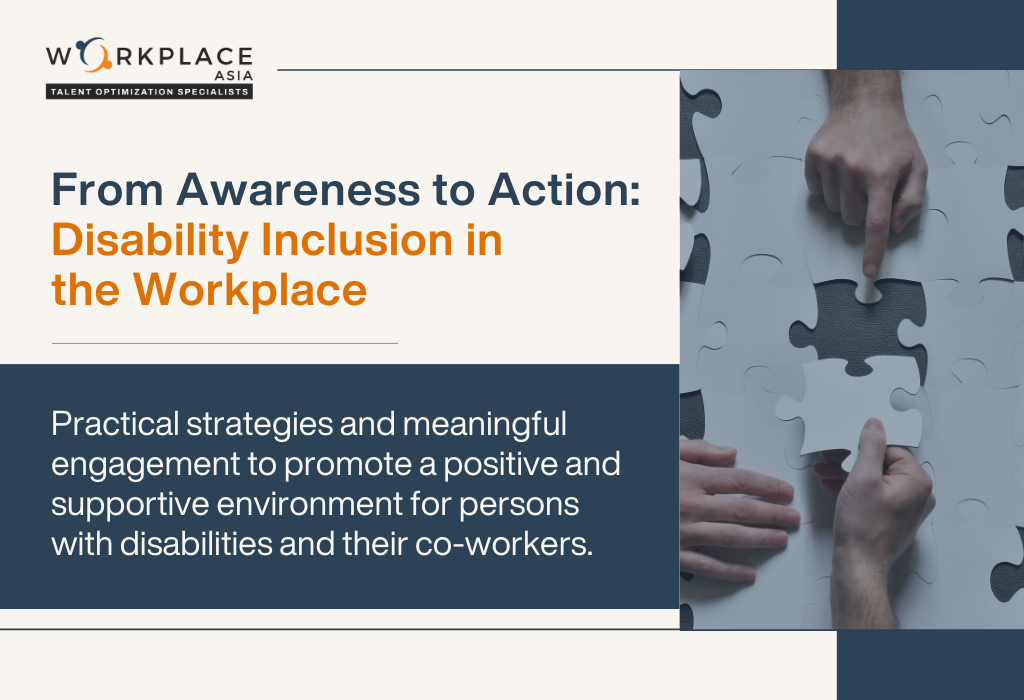 WORKPLACE
ASIA
TALENT OPTIMIZATION SPECIALISTS

From Awareness to Action: Disability Inclusion in the Workplace

Practical strategies and meaningful engagement to promote a positive and supportive environment for persons with disabilities and their co-workers.